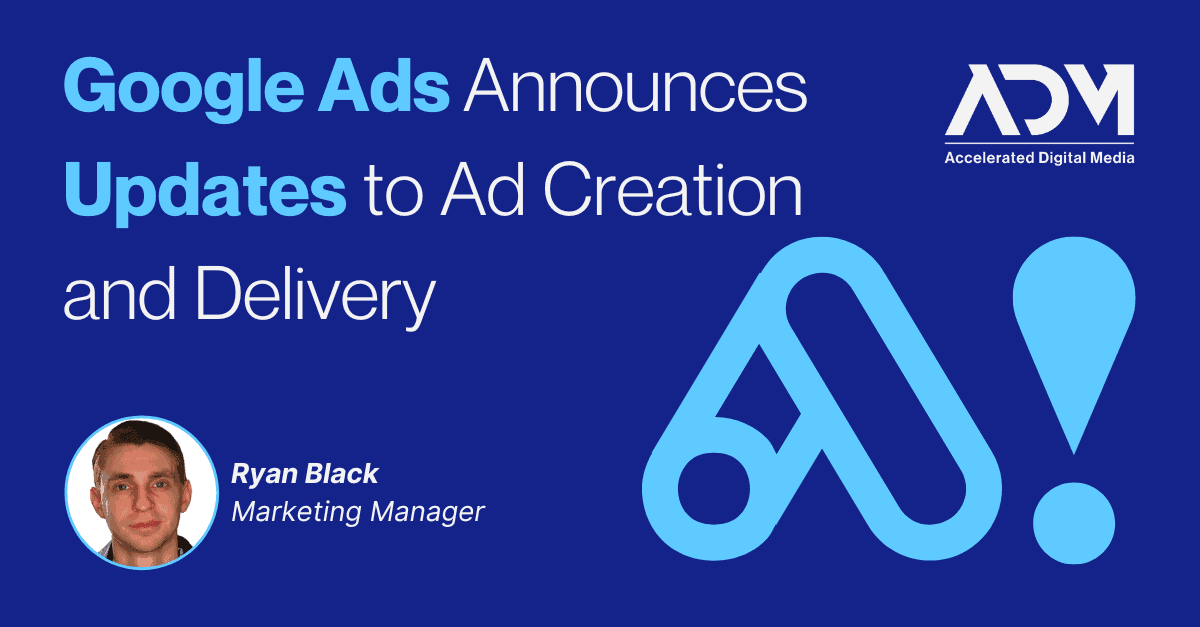 Google Ads Announces Updates to Ad Creation and Delivery

ADM
Accelerated Digital Media

Ryan Black
Marketing Manager